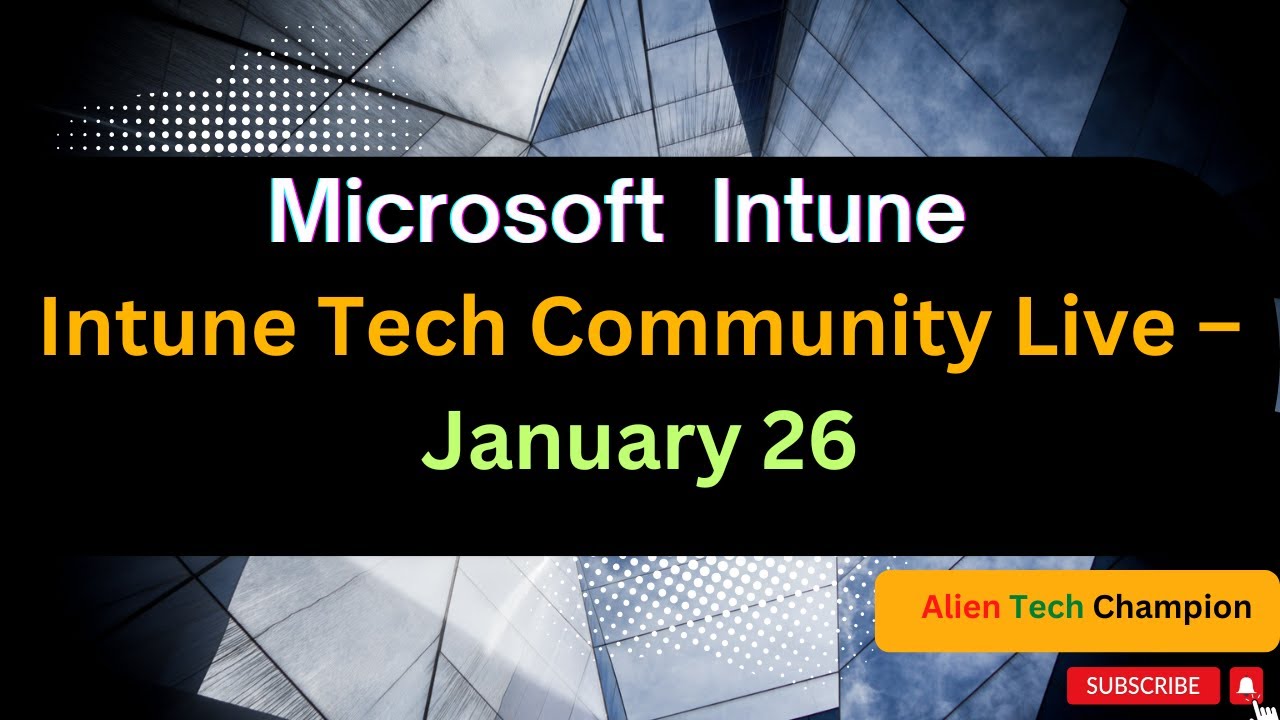 Microsoft Intune

Intune Tech Community Live – January 26

Alien Tech Champion

SUBSCRIBE